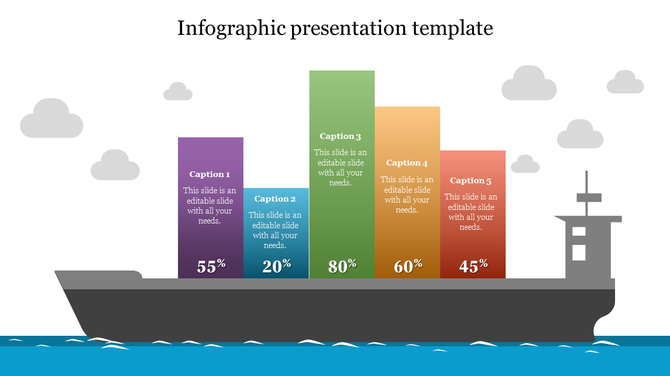 Infographic presentation template

Caption 1

This slide is an editable slide with all your needs.

55%

Caption 2

This slide is an editable slide with all your needs.

20%

Caption 3

This slide is an editable slide with all your needs.

80%

Caption 4

This slide is an editable slide with all your needs.

60%

Caption 5

This slide is an editable slide with all your needs.

45%